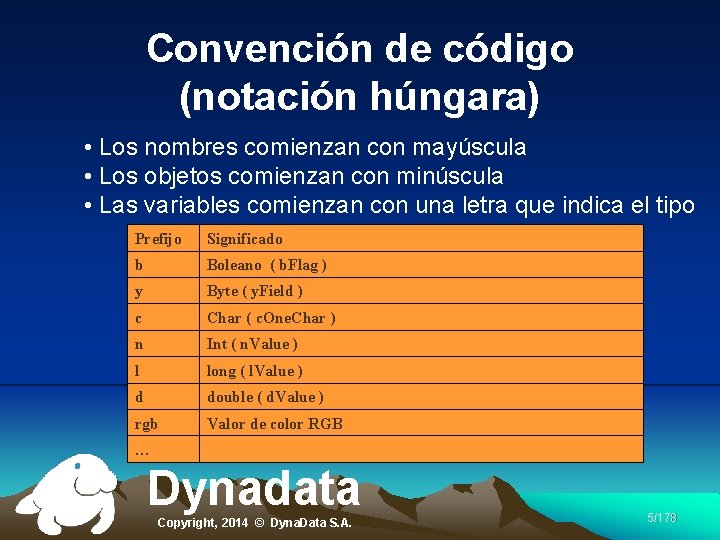 Convención de código
(notación húngara)

• Los nombres comienzan con mayúscula
• Los objetos comienzan con minúscula
• Las variables comienzan con una letra que indica el tipo

| Prefijo | Significado |
|---|---|
| b | Boleano ( bFlag ) |
| y | Byte ( yField ) |
| c | Char ( cOneChar ) |
| n | Int ( nValue ) |
| l | long ( lValue ) |
| d | double ( dValue ) |
| rgb | Valor de color RGB |
| ... | |

Dynadata
Copyright, 2014 © DynaData S.A.
5/178